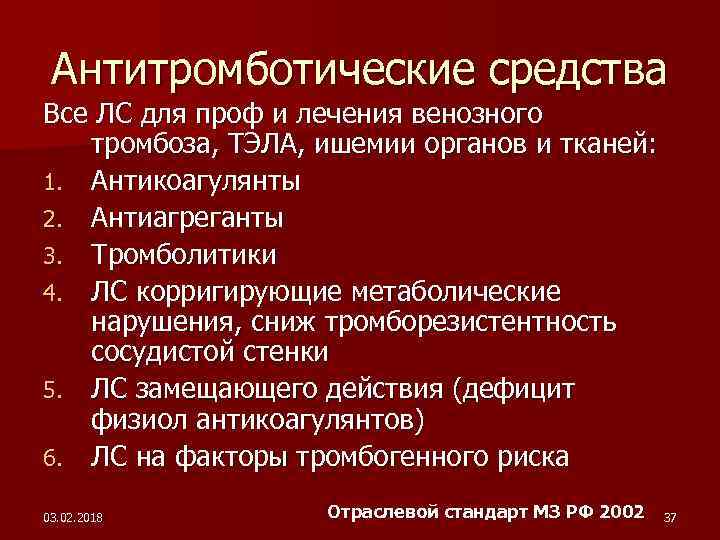 Антитромботические средства

Все ЛС для проф и лечения венозного тромбоза, ТЭЛА, ишемии органов и тканей:

1. Антикоагулянты
2. Антиагреганты
3. Тромболитики
4. ЛС корригирующие метаболические нарушения, сниж тромборезистентность сосудистой стенки
5. ЛС замещающего действия (дефицит физиол антикоагулянтов)
6. ЛС на факторы тромбогенного риска

03.02.2018

Отраслевой стандарт МЗ РФ 2002

37